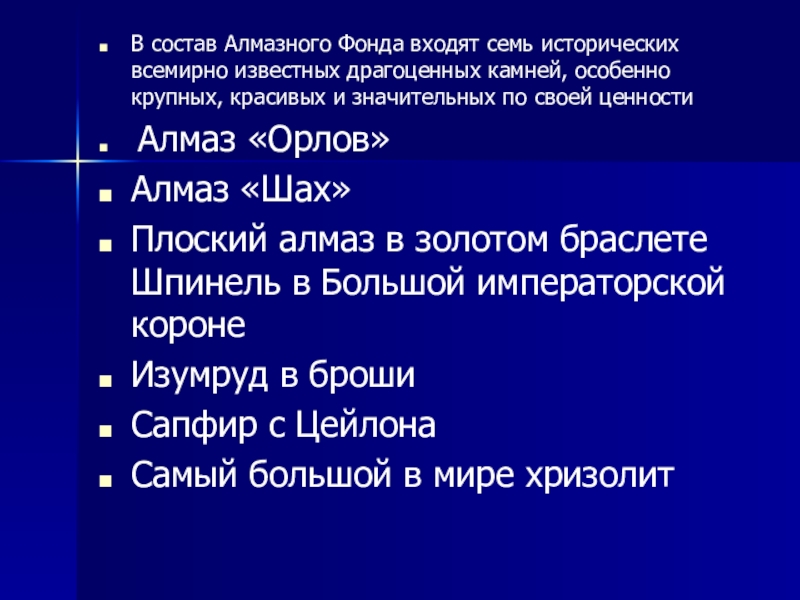 В состав Алмазного Фонда входят семь исторических всемирно известных драгоценных камней, особенно крупных, красивых и значительных по своей ценности

Алмаз «Орлов»

Алмаз «Шах»

Плоский алмаз в золотом браслете Шпинель в Большой императорской короне

Изумруд в броши

Сапфир с Цейлона

Самый большой в мире хризолит